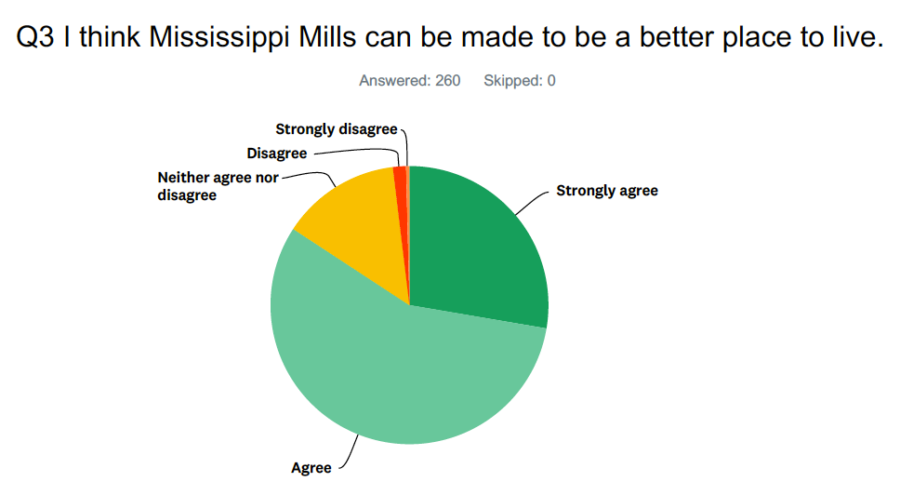 Q3 I think Mississippi Mills can be made to be a better place to live.

Answered: 260 Skipped: 0

Strongly disagree

Disagree

Neither agree nor disagree

Strongly agree

Agree